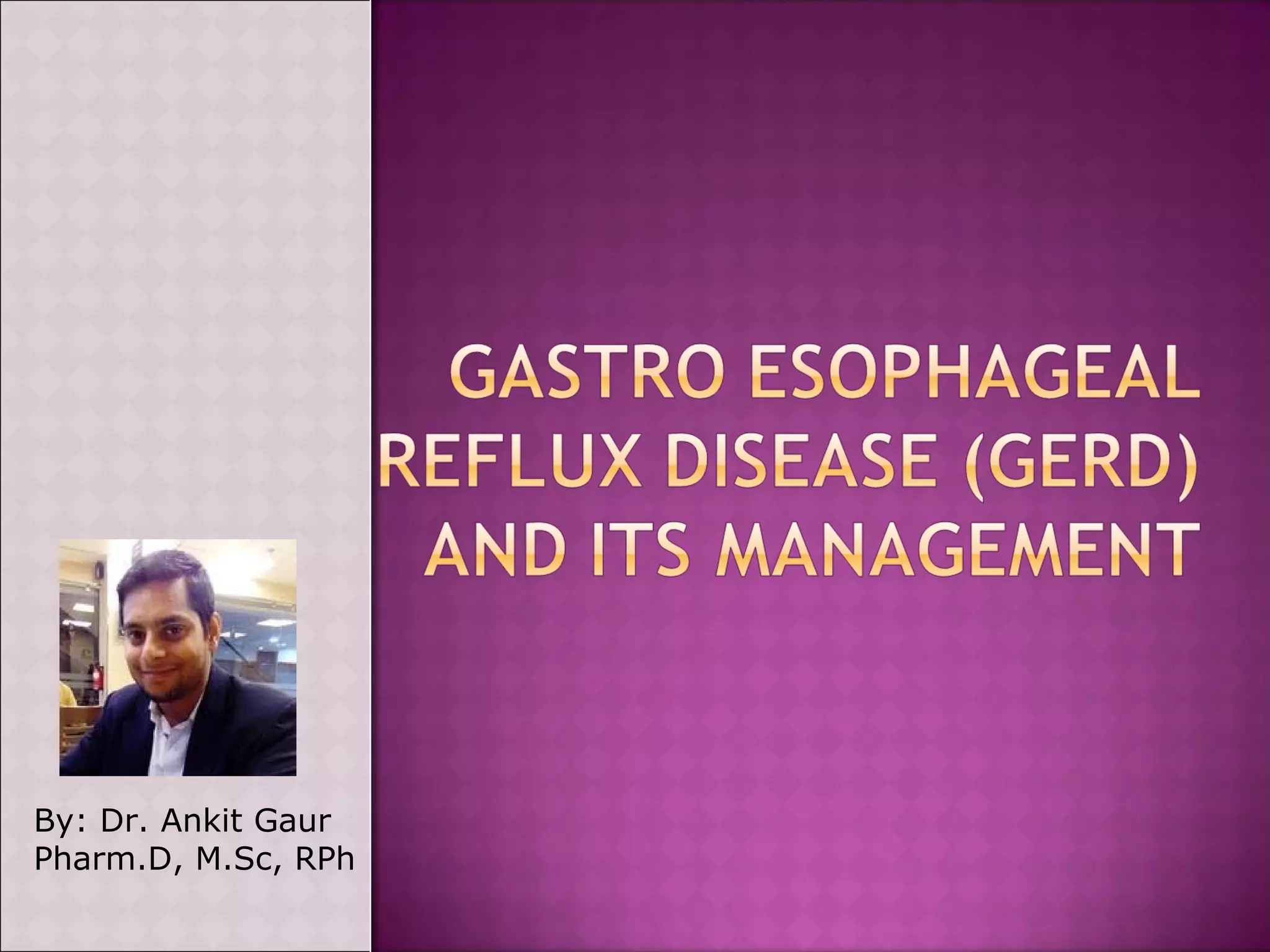 GASTRO ESOPHAGEAL REFLUX DISEASE (GERD) AND ITS MANAGEMENT

By: Dr. Ankit Gaur
Pharm.D, M.Sc, RPh